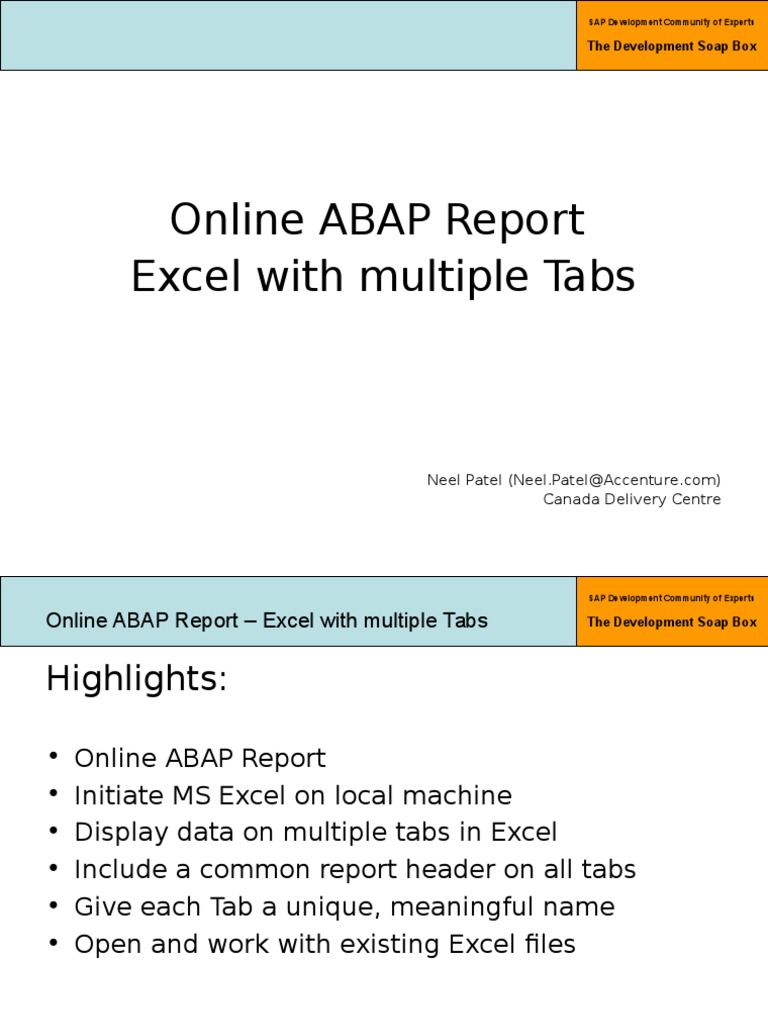 SAP Development Community of Experts
The Development Soap Box

Online ABAP Report
Excel with multiple Tabs

Neel Patel (Neel.Patel@Accenture.com)
Canada Delivery Centre

Online ABAP Report – Excel with multiple Tabs

SAP Development Community of Experts
The Development Soap Box

Highlights:

• Online ABAP Report
• Initiate MS Excel on local machine
• Display data on multiple tabs in Excel
• Include a common report header on all tabs
• Give each Tab a unique, meaningful name
• Open and work with existing Excel files